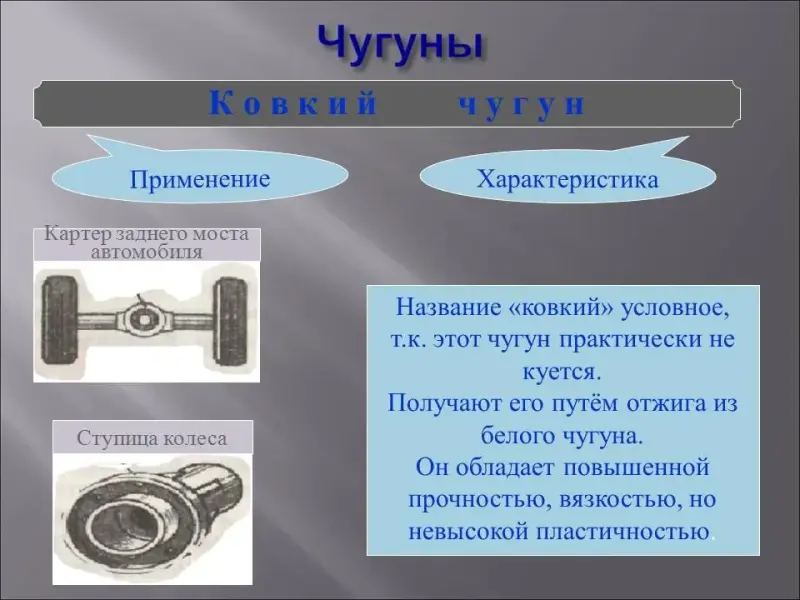 Чугуны

Ковкий чугун

Применение

Характеристика

Картер заднего моста автомобиля

Ступица колеса

Название «ковкий» условное, т.к. этот чугун практически не куется.
Получают его путём отжига из белого чугуна.
Он обладает повышенной прочностью, вязкостью, но невысокой пластичностью.